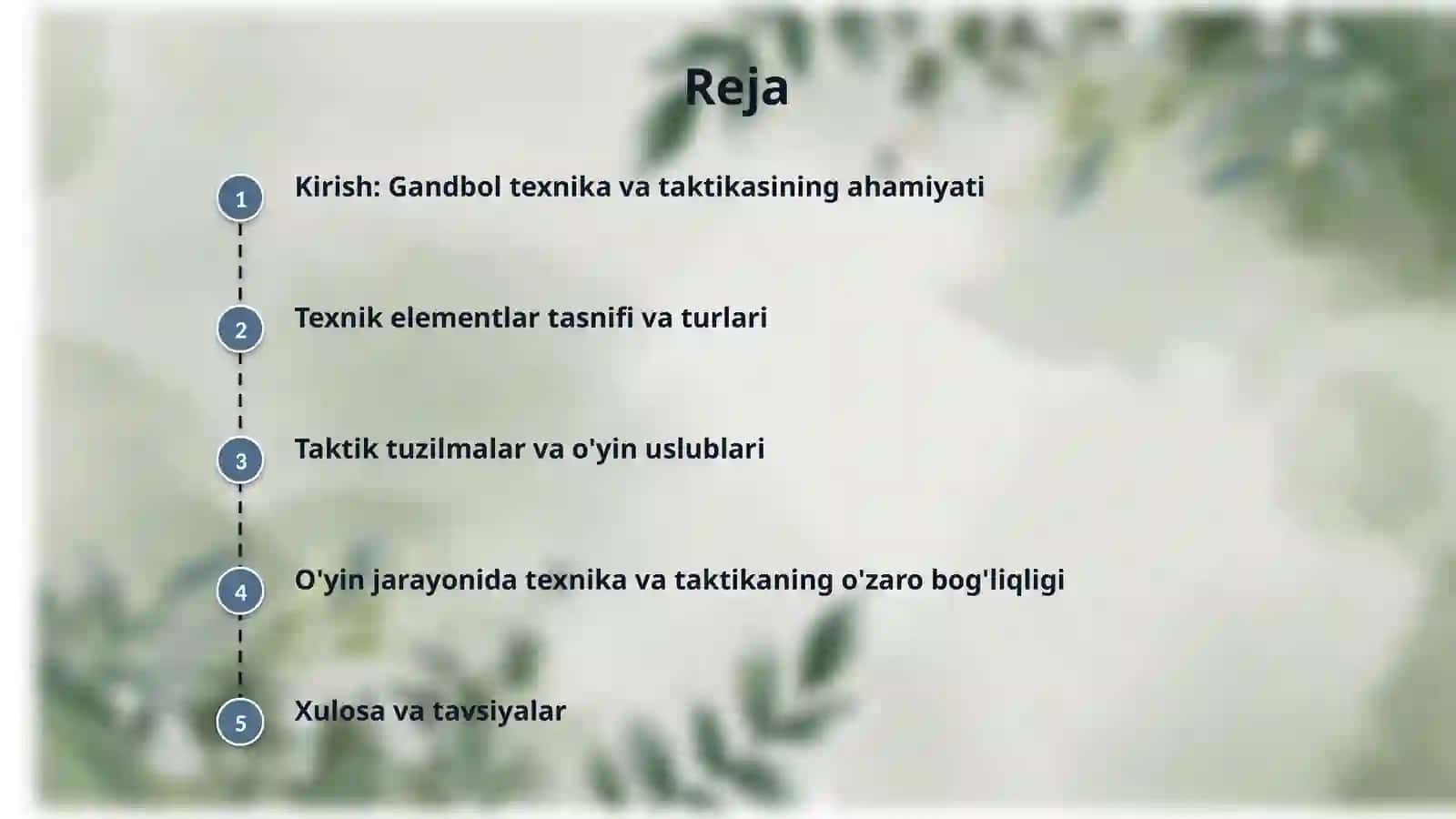 Reja

1 Kirish: Gandbol texnika va taktikasining ahamiyati

2 Texnik elementlar tasnifi va turlari

3 Taktik tuzilmalar va o'yin uslublari

4 O'yin jarayonida texnika va taktikaning o'zaro bog'liqligi

5 Xulosa va tavsiyalar